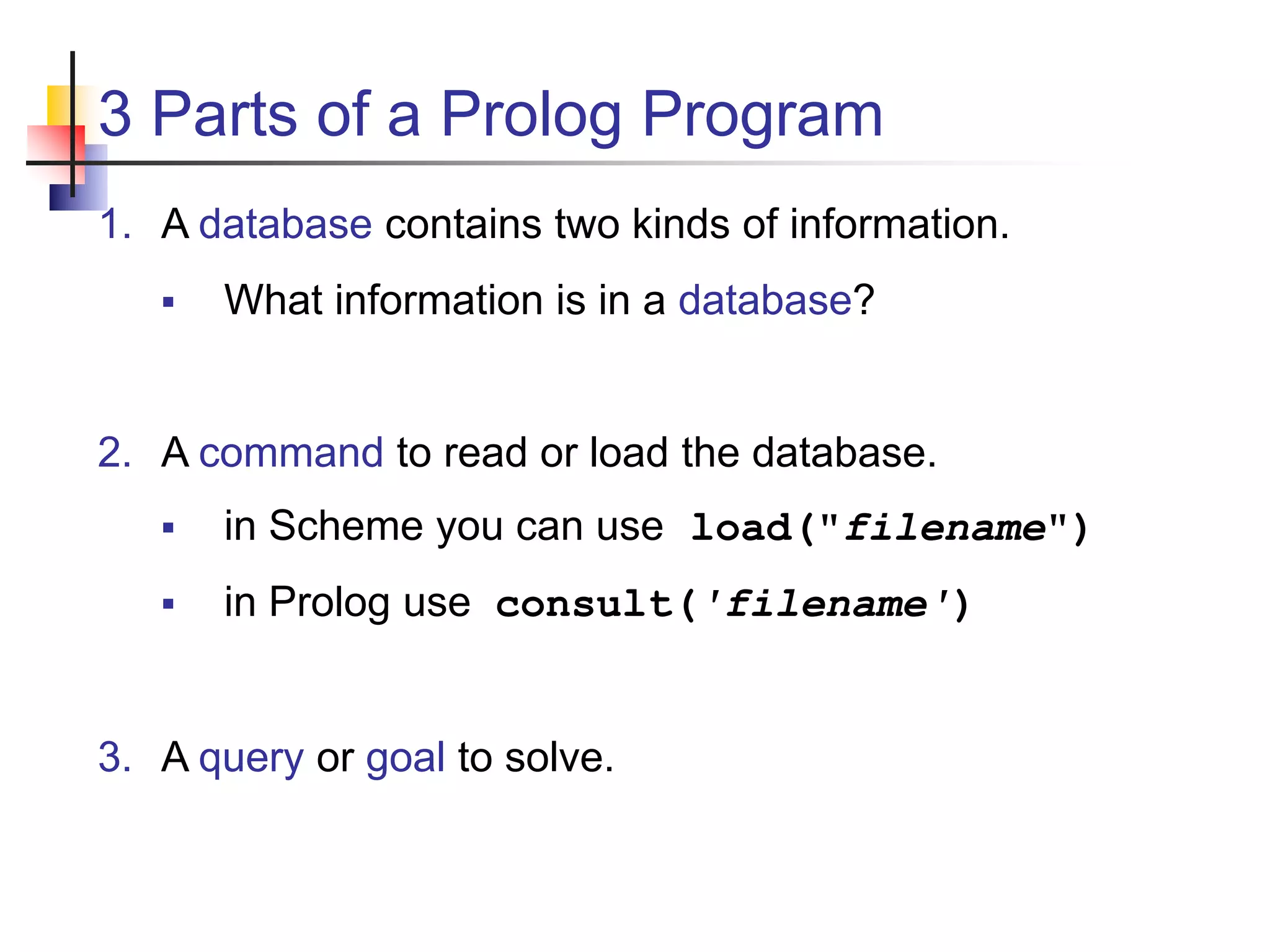 3 Parts of a Prolog Program

1. A database contains two kinds of information.

▪ What information is in a database?

2. A command to read or load the database.

▪ in Scheme you can use load("filename")

▪ in Prolog use consult('filename')

3. A query or goal to solve.